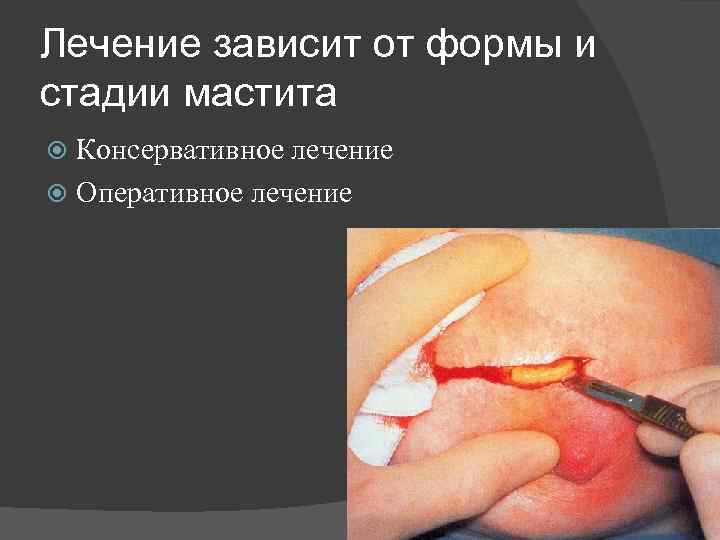 Лечение зависит от формы и стадии мастита

Консервативное лечение

Оперативное лечение